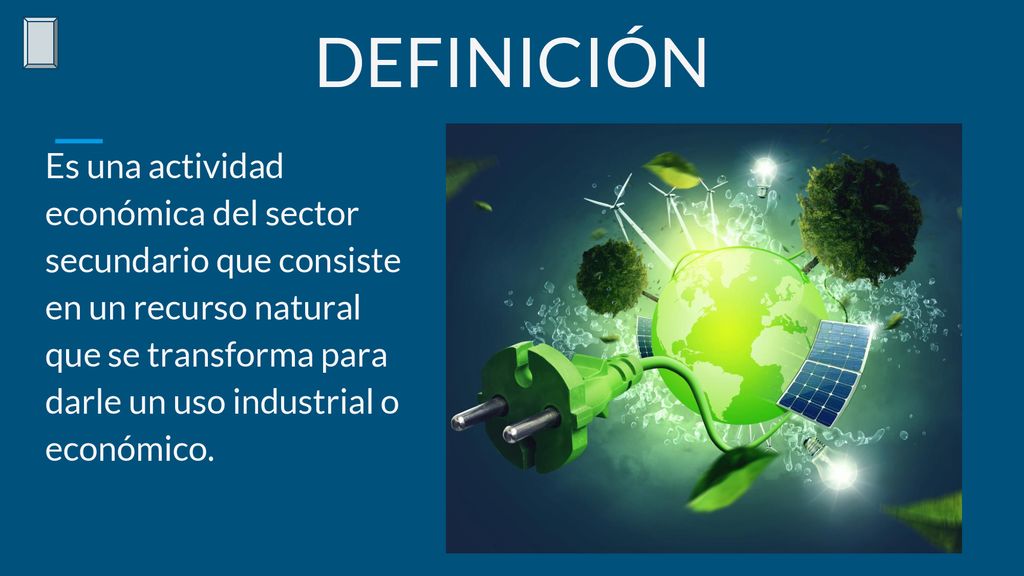 DEFINICIÓN

Es una actividad económica del sector secundario que consiste en un recurso natural que se transforma para darle un uso industrial o económico.